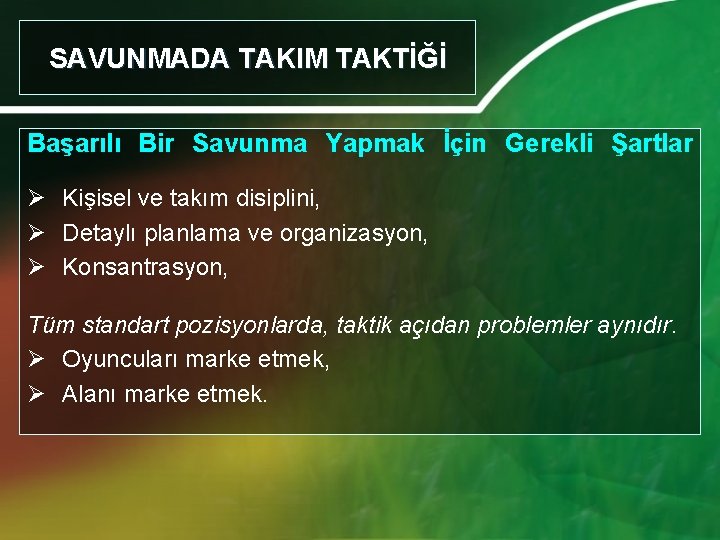 SAVUNMADA TAKIM TAKTİĞİ

Başarılı Bir Savunma Yapmak İçin Gerekli Şartlar

➢ Kişisel ve takım disiplini,
➢ Detaylı planlama ve organizasyon,
➢ Konsantrasyon,

Tüm standart pozisyonlarda, taktik açıdan problemler aynıdır.
➢ Oyuncuları marke etmek,
➢ Alanı marke etmek.